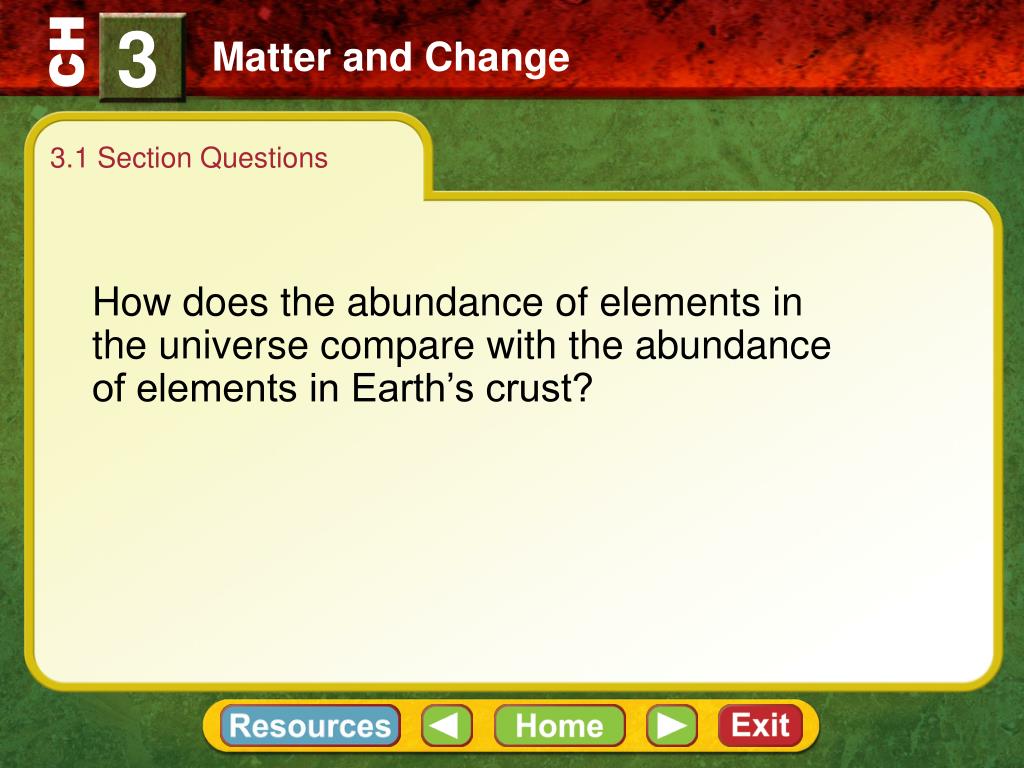 CH 3 Matter and Change

3.1 Section Questions

How does the abundance of elements in the universe compare with the abundance of elements in Earth's crust?

Resources Home Exit